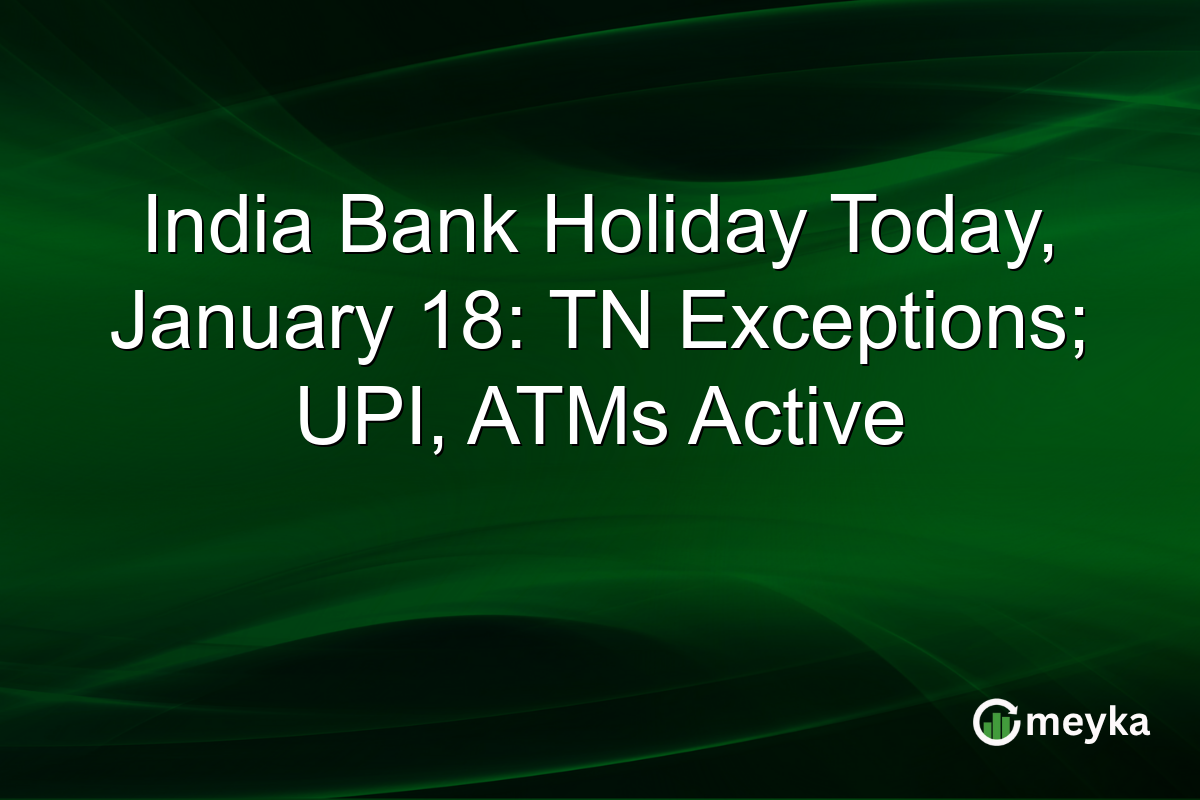 India Bank Holiday Today, January 18: TN Exceptions; UPI, ATMs Active

meyka